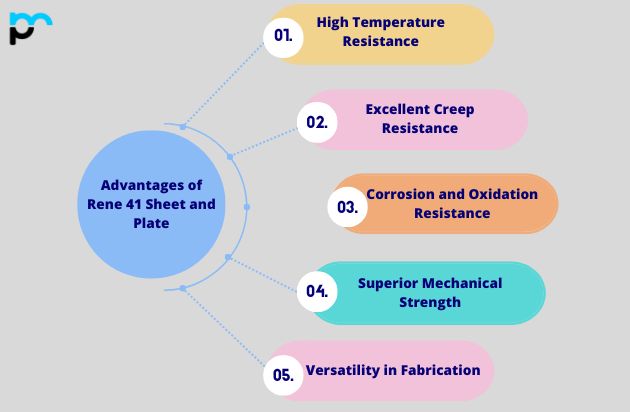 Advantages of Rene 41 Sheet and Plate

01. High Temperature Resistance

02. Excellent Creep Resistance

03. Corrosion and Oxidation Resistance

04. Superior Mechanical Strength

05. Versatility in Fabrication